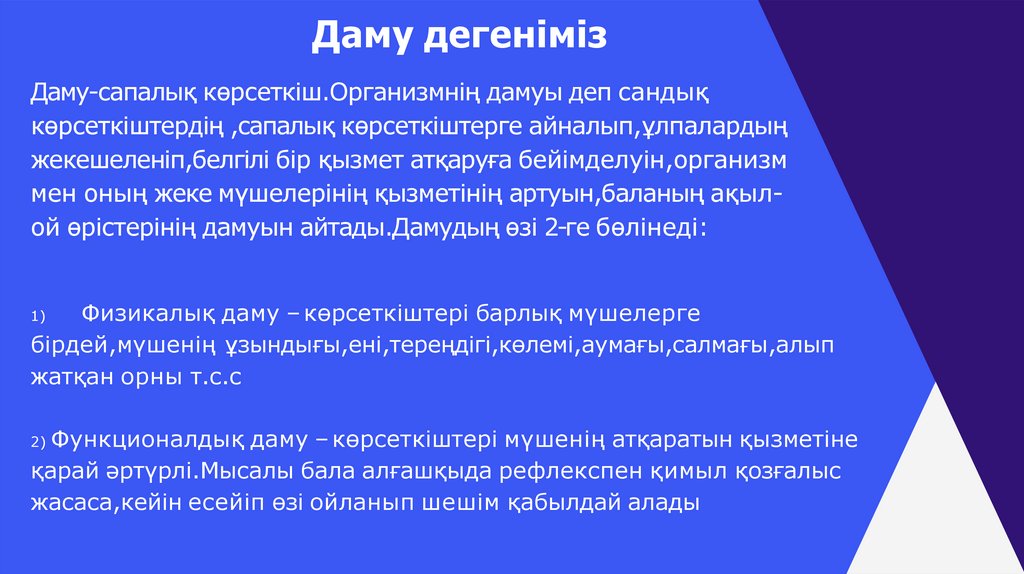 Даму дегеніміз

Даму-сапалық көрсеткіш.Организмнің дамуы деп сандық көрсеткіштердің ,сапалық көрсеткіштерге айналып,ұлпалардың жекешеленіп,белгілі бір қызмет атқаруға бейімделуін,организм мен оның жеке мүшелерінің қызметінің артуын,баланың ақыл-ой өрістерінің дамуын айтады.Дамудың өзі 2-ге бөлінеді:

1) Физикалық даму – көрсеткіштері барлық мүшелерге бірдей,мүшенің ұзындығы,ені,тереңдігі,көлемі,аумағы,салмағы,алып жатқан орны т.с.с

2) Функционалдық даму – көрсеткіштері мүшенің атқаратын қызметіне қарай әртүрлі.Мысалы бала алғашқыда рефлекспен қимыл қозғалыс жасаса,кейін есейіп өзі ойланып шешім қабылдай алады